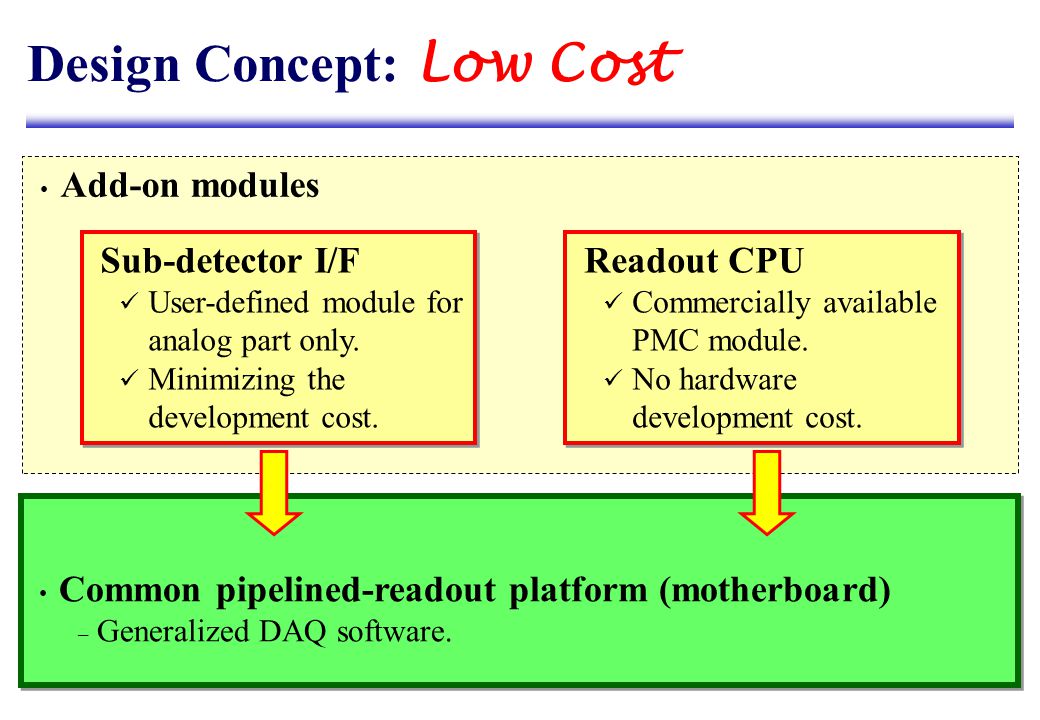 Design Concept: Low Cost

• Add-on modules

Sub-detector I/F
✓ User-defined module for analog part only.
✓ Minimizing the development cost.

Readout CPU
✓ Commercially available PMC module.
✓ No hardware development cost.

• Common pipelined-readout platform (motherboard)
– Generalized DAQ software.